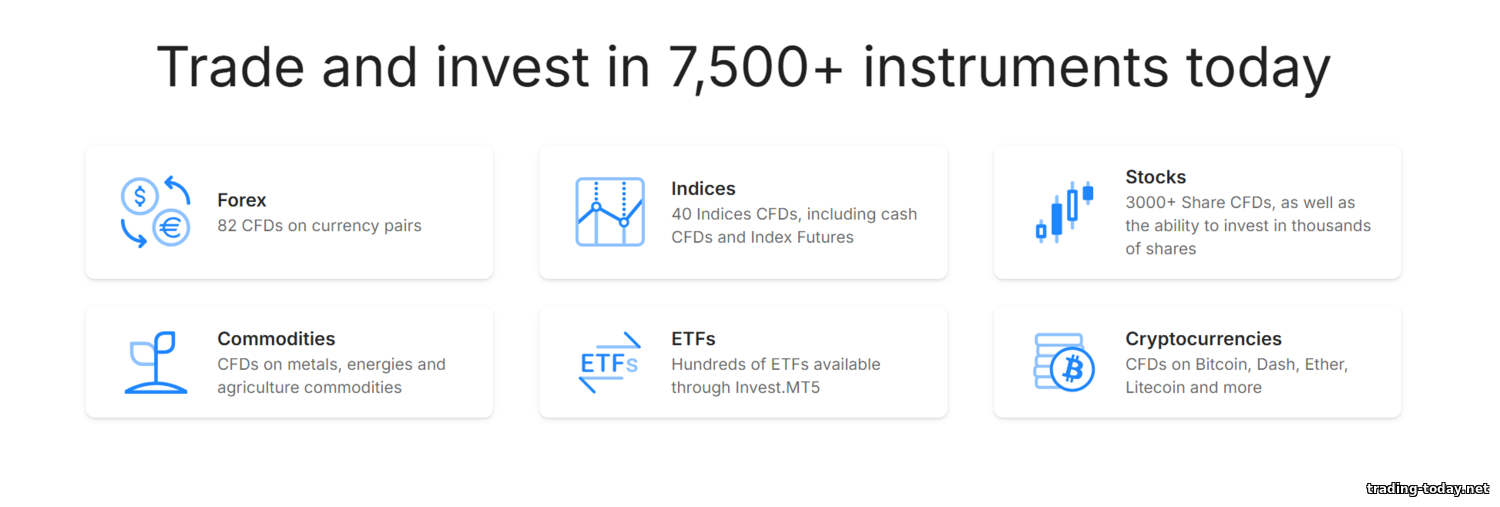 Trade and invest in 7,500+ instruments today

Forex
82 CFDs on currency pairs

Indices
40 Indices CFDs, including cash CFDs and Index Futures

Stocks
3000+ Share CFDs, as well as the ability to invest in thousands of shares

Commodities
CFDs on metals, energies and agriculture commodities

ETFs
ETFs
Hundreds of ETFs available through Invest.MT5

Cryptocurrencies
CFDs on Bitcoin, Dash, Ether, Litecoin and more

trading-today.net